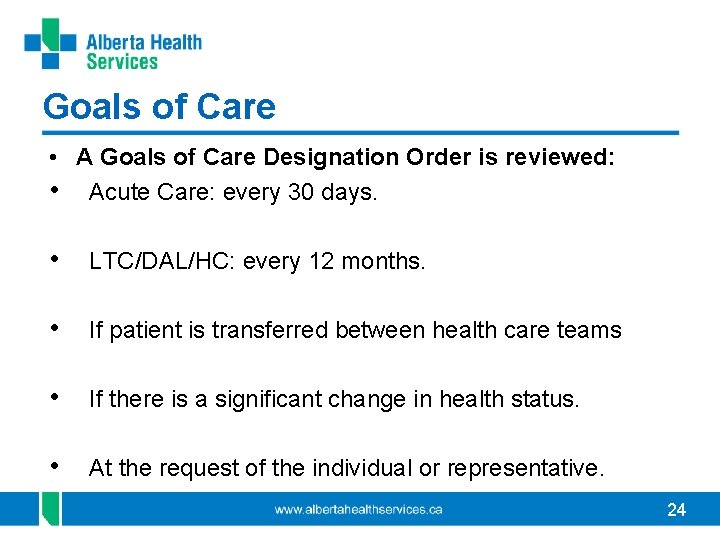 Alberta Health Services

Goals of Care

• A Goals of Care Designation Order is reviewed:

• Acute Care: every 30 days.

• LTC/DAL/HC: every 12 months.

• If patient is transferred between health care teams

• If there is a significant change in health status.

• At the request of the individual or representative.

www.albertahealthservices.ca

24